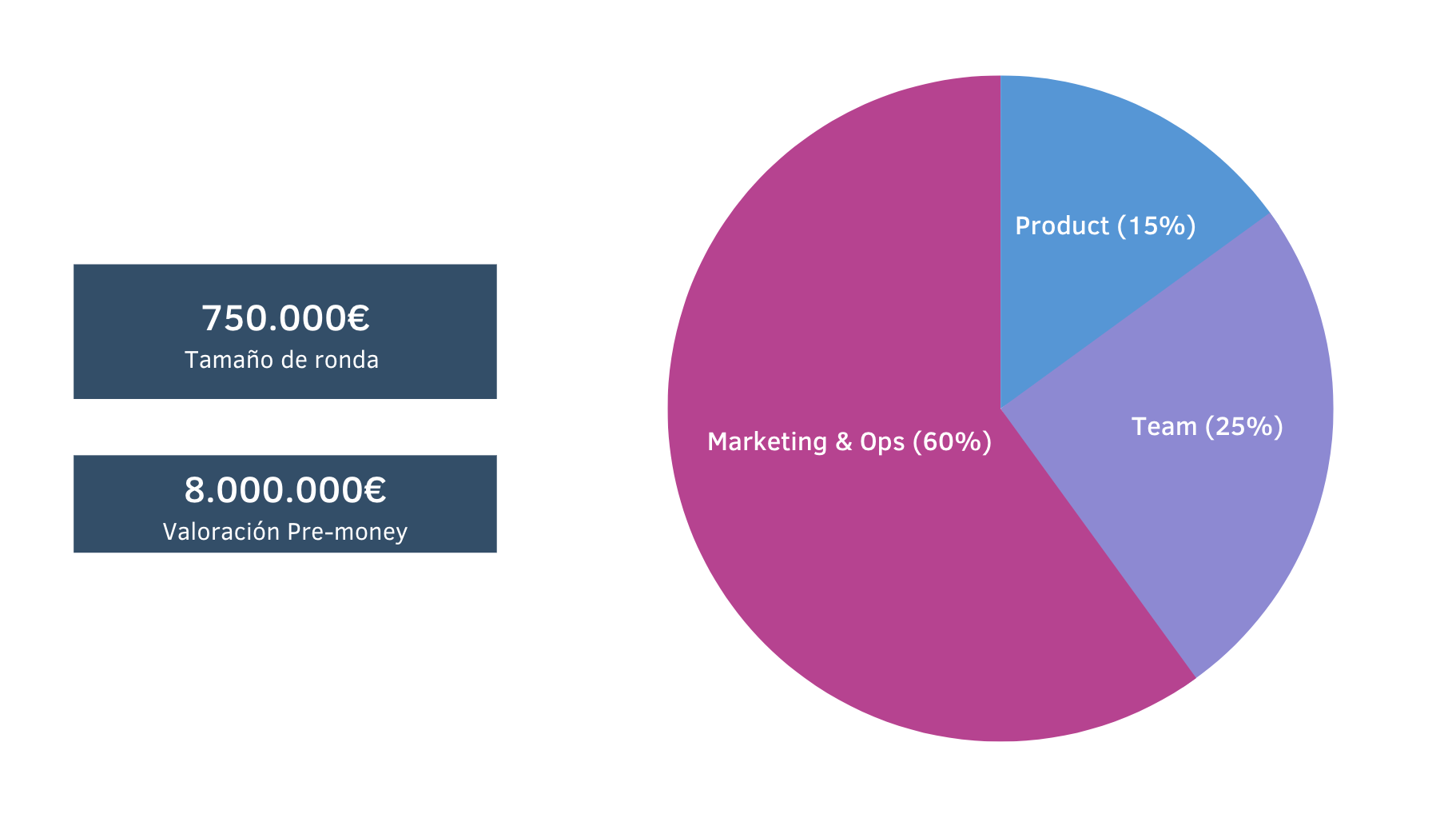 750.000€
Tamaño de ronda

8.000.000€
Valoración Pre-money

Product (15%)

Team (25%)

Marketing & Ops (60%)